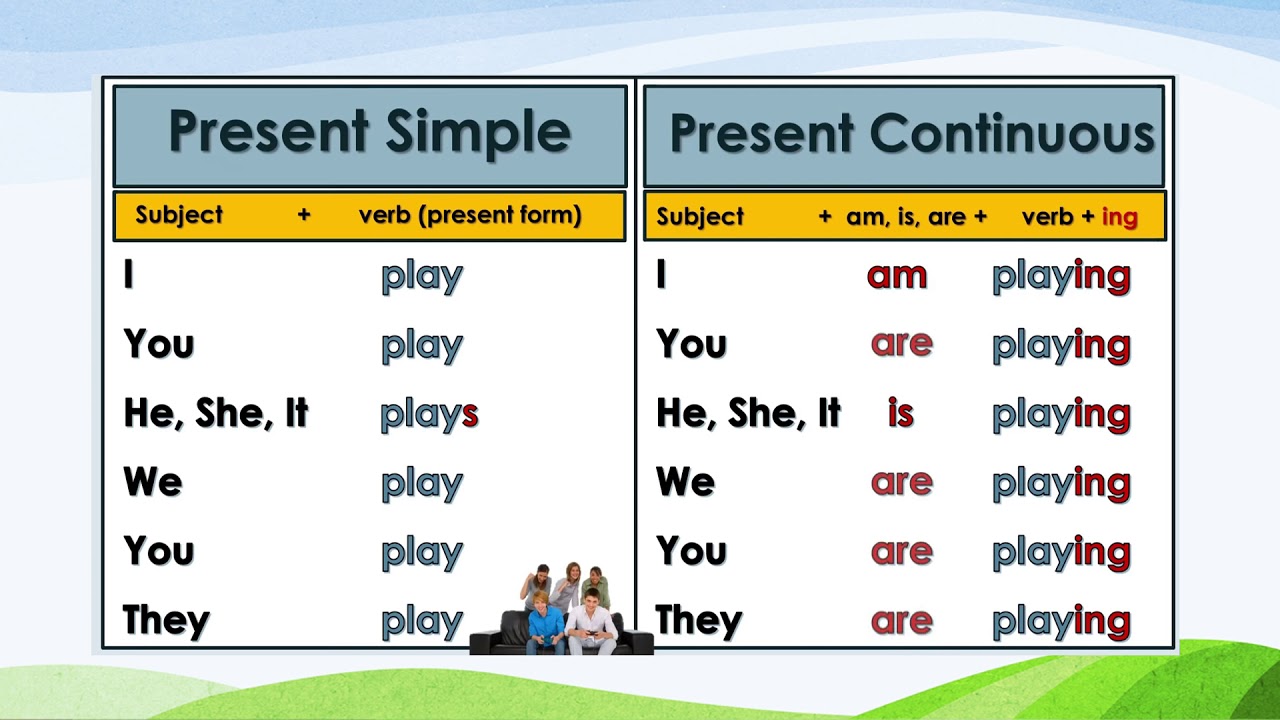 Present Simple

| Subject | + verb (present form) |
|---|---|
| I | play |
| You | play |
| He, She, It | plays |
| We | play |
| You | play |
| They | play |

Present Continuous

| Subject | + am, is, are + | verb + ing |
|---|---|---|
| I | am | playing |
| You | are | playing |
| He, She, It | is | playing |
| We | are | playing |
| You | are | playing |
| They | are | playing |